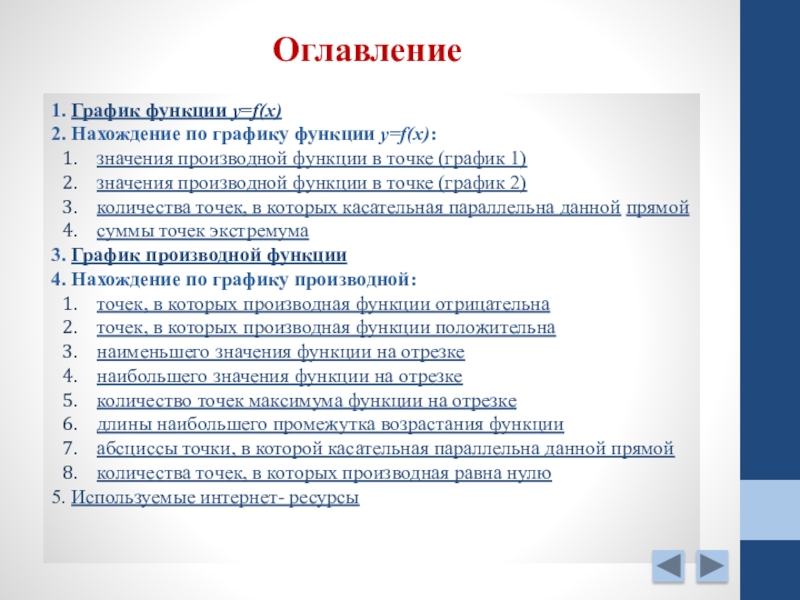 Оглавление

1. График функции $y=f(x)$
2. Нахождение по графику функции $y=f(x)$:
1. значения производной функции в точке (график 1)
2. значения производной функции в точке (график 2)
3. количества точек, в которых касательная параллельна данной прямой
4. суммы точек экстремума
3. График производной функции
4. Нахождение по графику производной:
1. точек, в которых производная функции отрицательна
2. точек, в которых производная функции положительна
3. наименьшего значения функции на отрезке
4. наибольшего значения функции на отрезке
5. количество точек максимума функции на отрезке
6. длины наибольшего промежутка возрастания функции
7. абсциссы точки, в которой касательная параллельна данной прямой
8. количества точек, в которых производная равна нулю
5. Используемые интернет- ресурсы